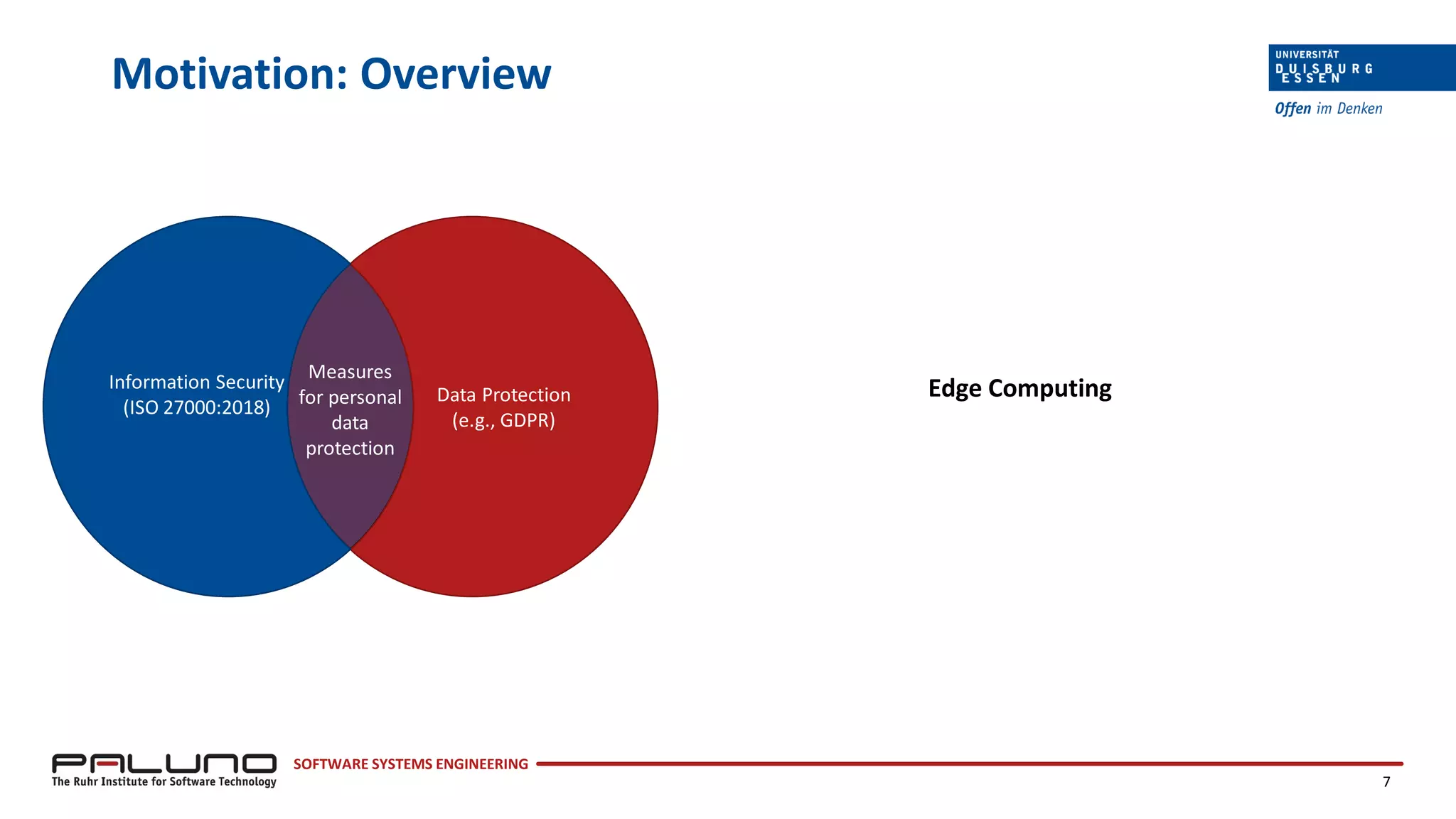 Motivation: Overview

UNIVERSITÄT
DUISBURG
ESSEN
Offen im Denken

Information Security
(ISO 27000:2018)

Measures for personal data protection

Data Protection
(e.g., GDPR)

Edge Computing

PALUNO
The Ruhr Institute for Software Technology

SOFTWARE SYSTEMS ENGINEERING

7